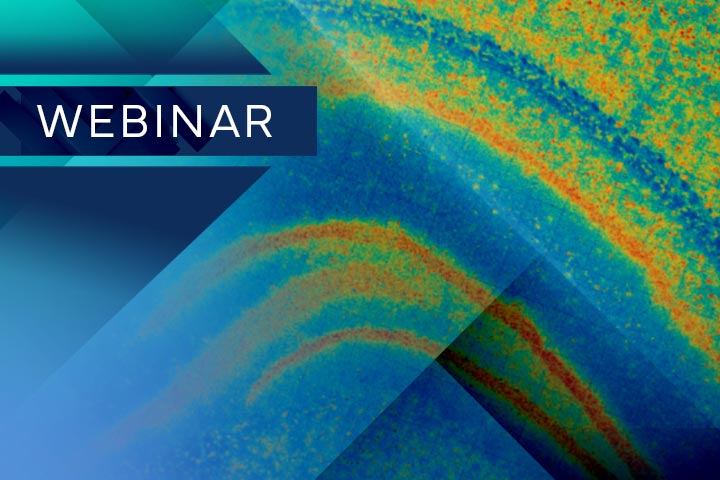 WEBINAR